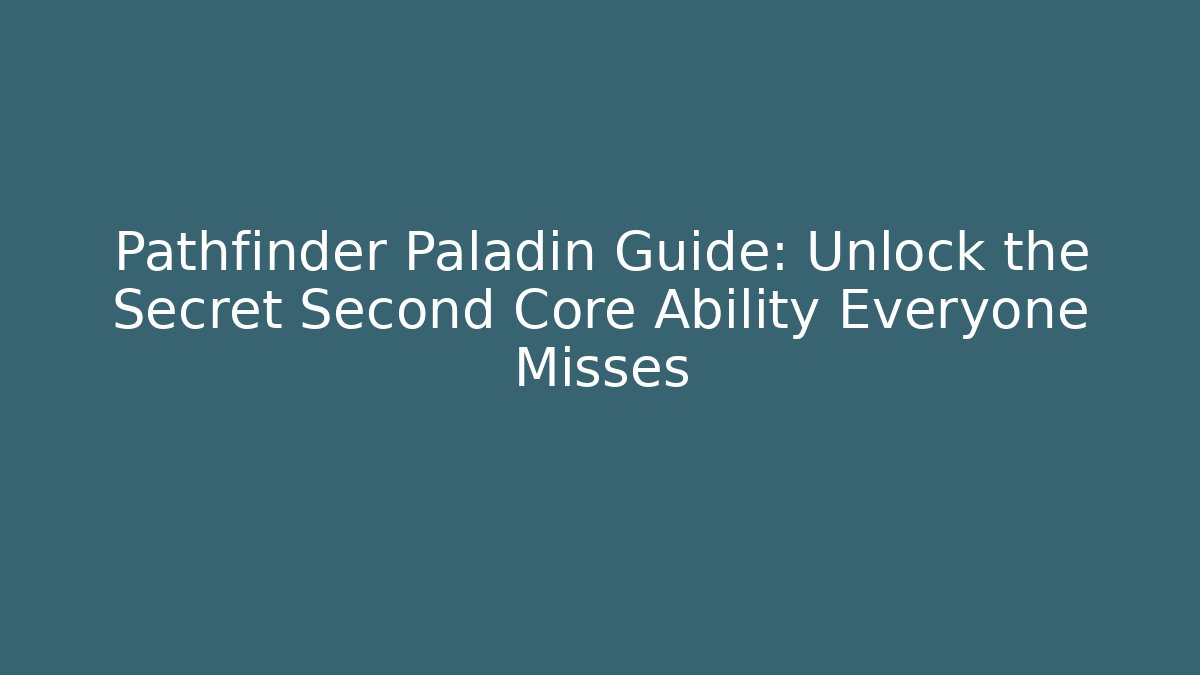 Pathfinder Paladin Guide: Unlock the Secret Second Core Ability Everyone Misses